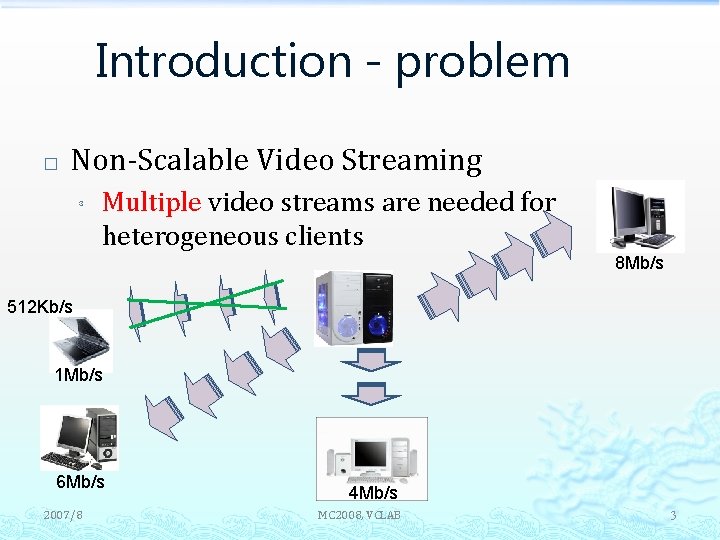 Introduction - problem

□ Non-Scalable Video Streaming

Multiple video streams are needed for heterogeneous clients

8Mb/s

512Kb/s

1Mb/s

6Mb/s

4Mb/s

2007/8

MC2008, VCLAB

3